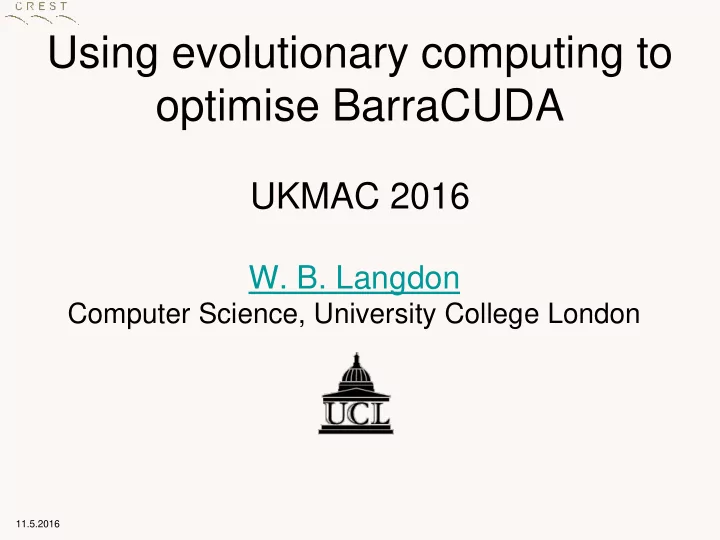 CREST

Using evolutionary computing to optimise BarraCUDA

UKMAC 2016

W. B. Langdon
Computer Science, University College London

UCL

11.5.2016